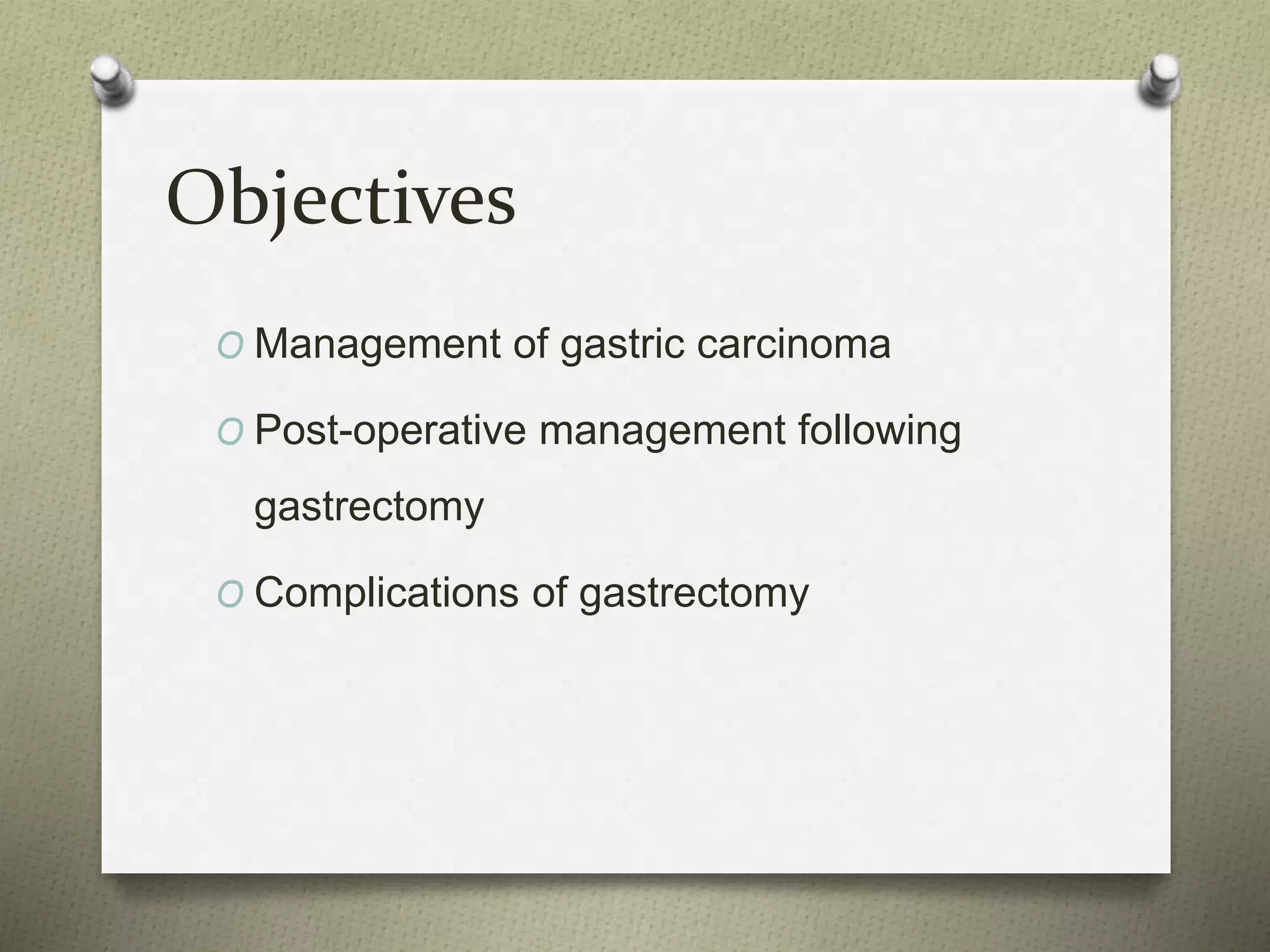 Objectives

O Management of gastric carcinoma

O Post-operative management following gastrectomy

O Complications of gastrectomy